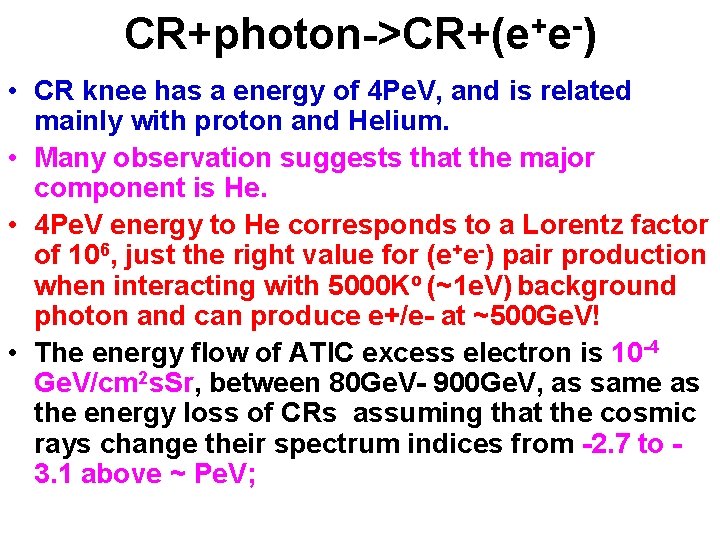 CR+photon->CR+($e^+e^-$)

• CR knee has a energy of 4PeV, and is related mainly with proton and Helium.

• Many observation suggests that the major component is He.

• 4PeV energy to He corresponds to a Lorentz factor of $10^6$, just the right value for ($e^+e^-$) pair production when interacting with 5000K$^o$ (~1eV) background photon and can produce e+/e- at ~500GeV!

• The energy flow of ATIC excess electron is $10^{-4}$ GeV/cm$^2$sSr, between 80GeV- 900GeV, as same as the energy loss of CRs assuming that the cosmic rays change their spectrum indices from -2.7 to -3.1 above ~ PeV;